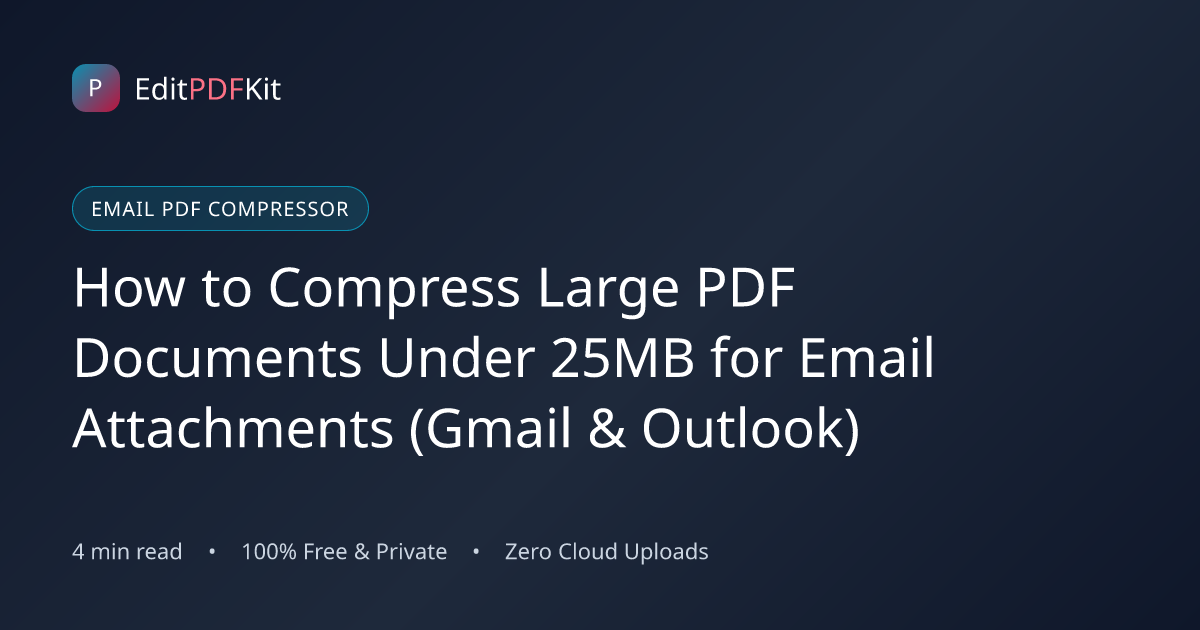 P EditPDFKit

EMAIL PDF COMPRESSOR

How to Compress Large PDF Documents Under 25MB for Email Attachments (Gmail & Outlook)

4 min read • 100% Free & Private • Zero Cloud Uploads